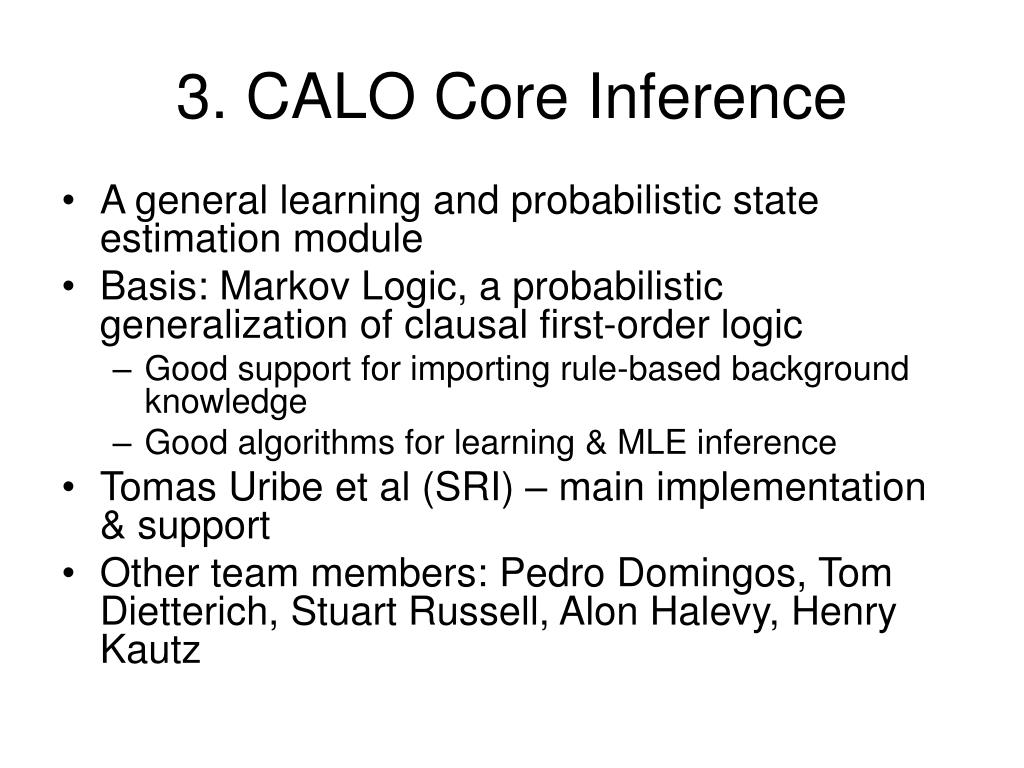 3. CALO Core Inference

• A general learning and probabilistic state estimation module
• Basis: Markov Logic, a probabilistic generalization of clausal first-order logic
– Good support for importing rule-based background knowledge
– Good algorithms for learning & MLE inference
• Tomas Uribe et al (SRI) – main implementation & support
• Other team members: Pedro Domingos, Tom Dietterich, Stuart Russell, Alon Halevy, Henry Kautz